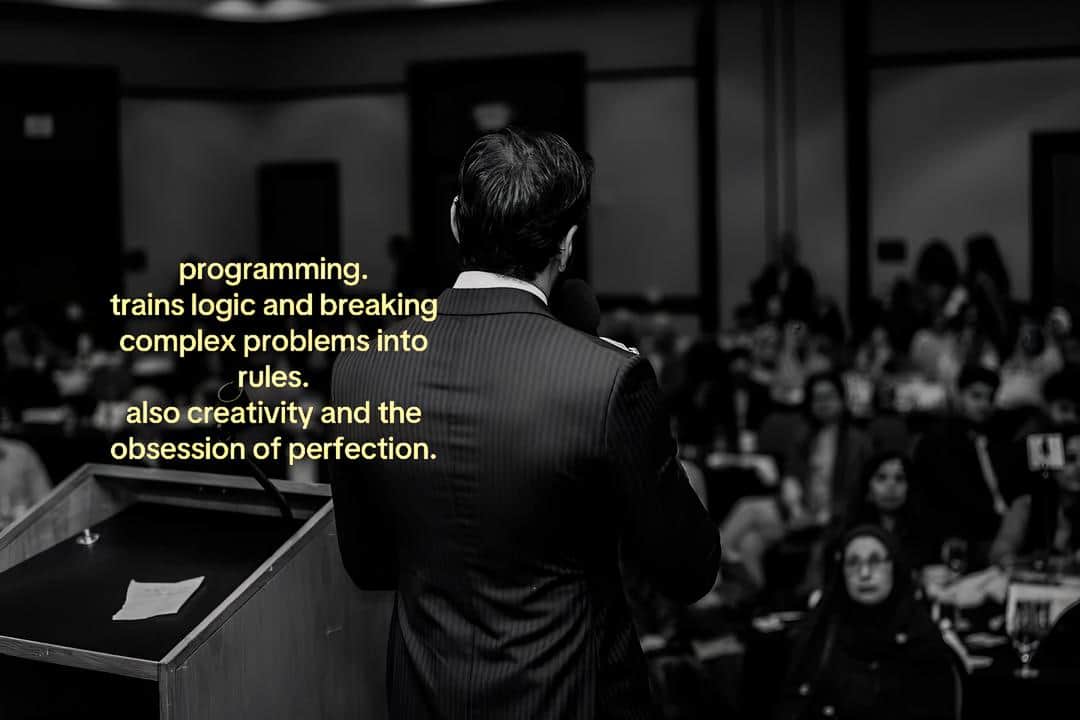 programming.
trains logic and breaking complex problems into rules.
also creativity and the obsession of perfection.